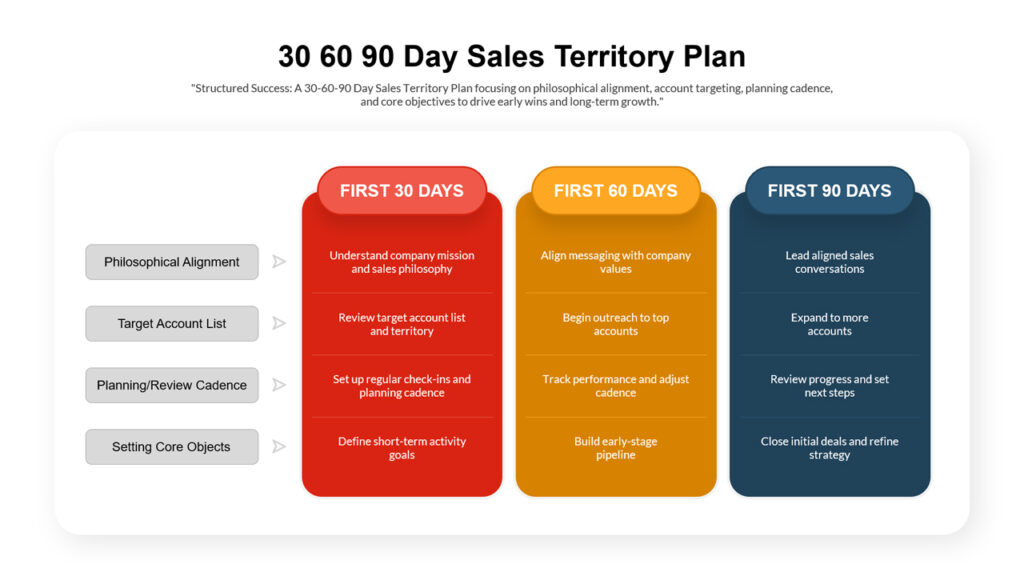 30 60 90 Day Sales Territory Plan

"Structured Success: A 30-60-90 Day Sales Territory Plan focusing on philosophical alignment, account targeting, planning cadence, and core objectives to drive early wins and long-term growth."

| | FIRST 30 DAYS | FIRST 60 DAYS | FIRST 90 DAYS |
|---|---|---|---|
| Philosophical Alignment | Understand company mission and sales philosophy | Align messaging with company values | Lead aligned sales conversations |
| Target Account List | Review target account list and territory | Begin outreach to top accounts | Expand to more accounts |
| Planning/Review Cadence | Set up regular check-ins and planning cadence | Track performance and adjust cadence | Review progress and set next steps |
| Setting Core Objects | Define short-term activity goals | Build early-stage pipeline | Close initial deals and refine strategy |